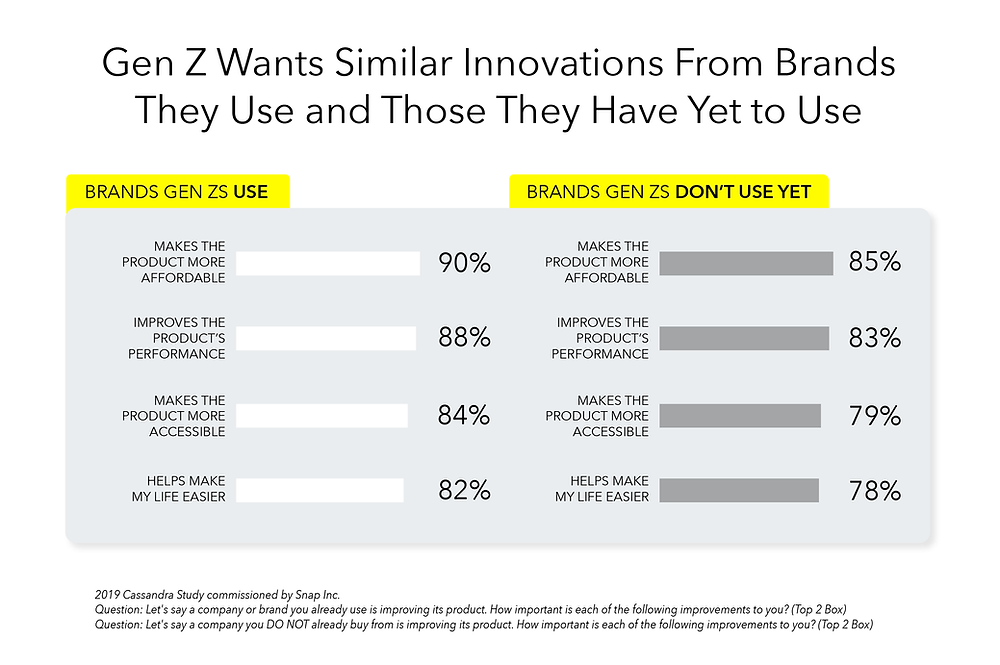 Gen Z Wants Similar Innovations From Brands They Use and Those They Have Yet to Use

BRANDS GEN ZS USE

MAKES THE PRODUCT MORE AFFORDABLE 90%

IMPROVES THE PRODUCT'S PERFORMANCE 88%

MAKES THE PRODUCT MORE ACCESSIBLE 84%

HELPS MAKE MY LIFE EASIER 82%

BRANDS GEN ZS DON'T USE YET

MAKES THE PRODUCT MORE AFFORDABLE 85%

IMPROVES THE PRODUCT'S PERFORMANCE 83%

MAKES THE PRODUCT MORE ACCESSIBLE 79%

HELPS MAKE MY LIFE EASIER 78%

2019 Cassandra Study commissioned by Snap Inc.
Question: Let's say a company or brand you already use is improving its product. How important is each of the following improvements to you? (Top 2 Box)
Question: Let's say a company you DO NOT already buy from is improving its product. How important is each of the following improvements to you? (Top 2 Box)